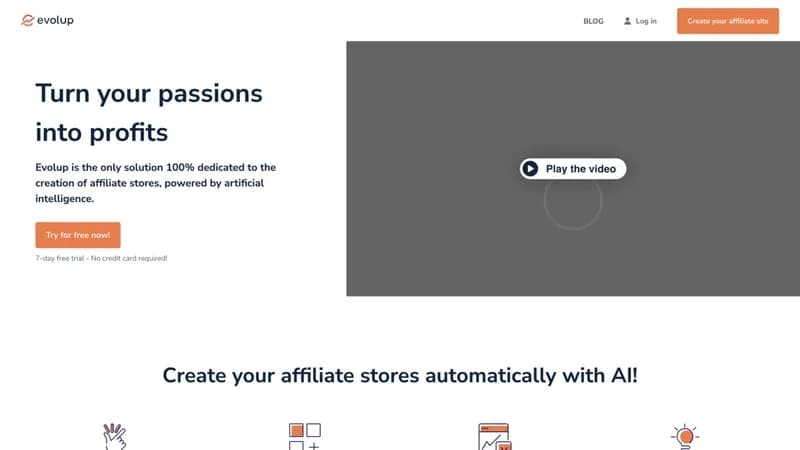 evolup

BLOG

Log in

Create your affiliate site

Turn your passions into profits

Evolup is the only solution 100% dedicated to the creation of affiliate stores, powered by artificial intelligence.

Try for free now!

7-day free trial - No credit card required!

Play the video

Create your affiliate stores automatically with AI!